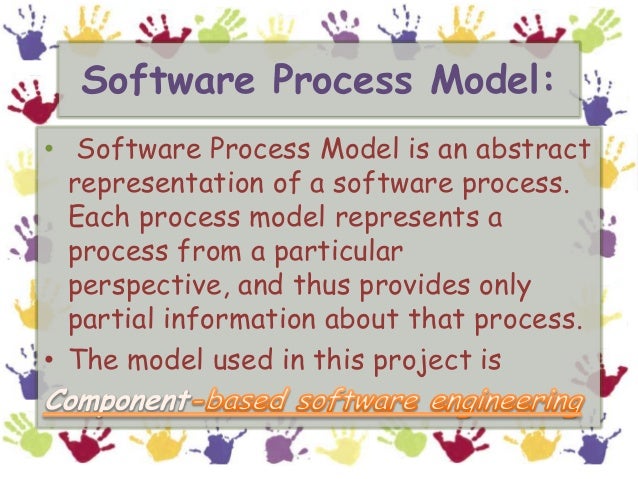 Software Process Model:

• Software Process Model is an abstract representation of a software process. Each process model represents a process from a particular perspective, and thus provides only partial information about that process.

• The model used in this project is

Component-based software engineering